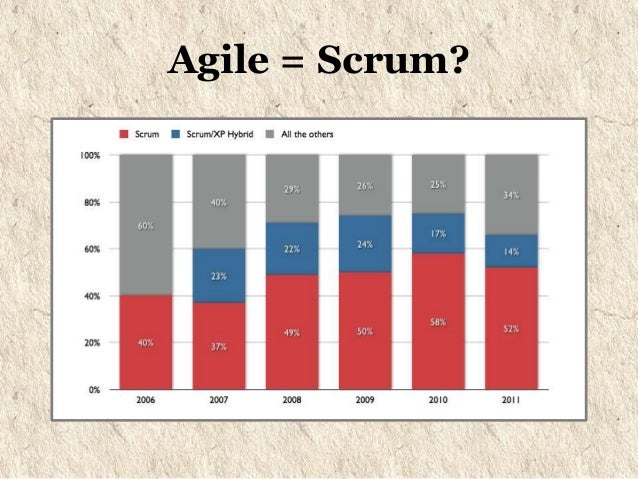 Agile = Scrum?

Scrum Scrum/XP Hybrid All the others

100%
80%
60%
40%
20%
0%

60%
40%

40%
23%
37%

29%
22%
49%

26%
24%
50%

25%
17%
58%

34%
14%
52%

2006 2007 2008 2009 2010 2011